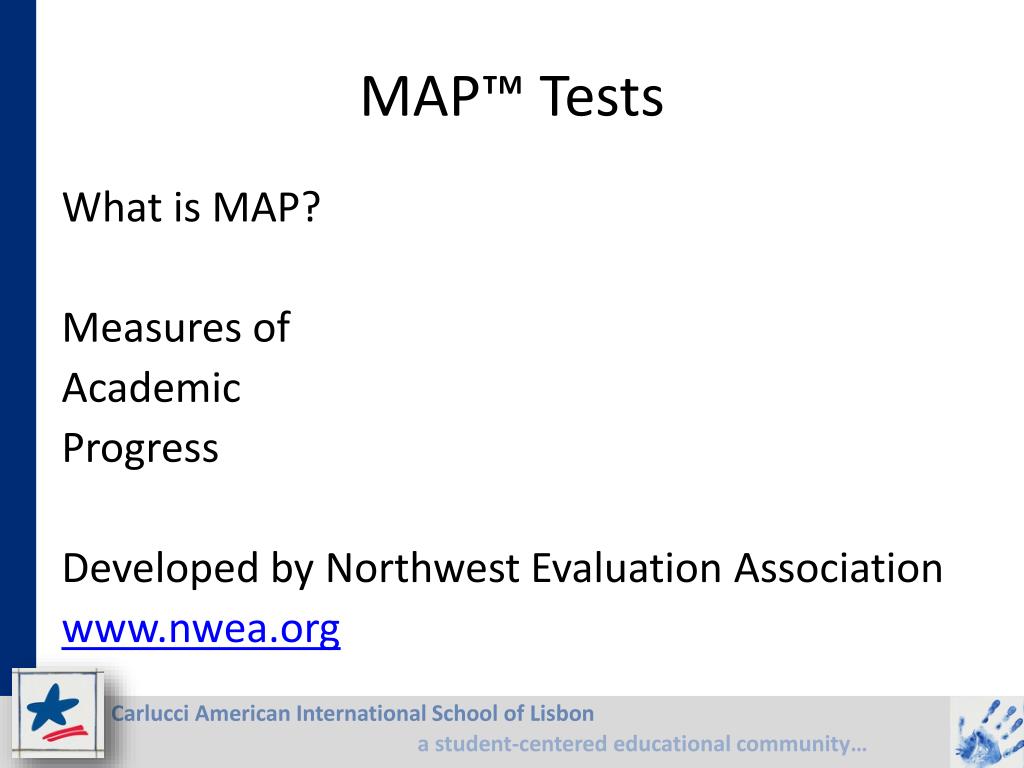 MAP™ Tests

What is MAP?

Measures of
Academic
Progress

Developed by Northwest Evaluation Association
www.nwea.org

Carlucci American International School of Lisbon
a student-centered educational community…